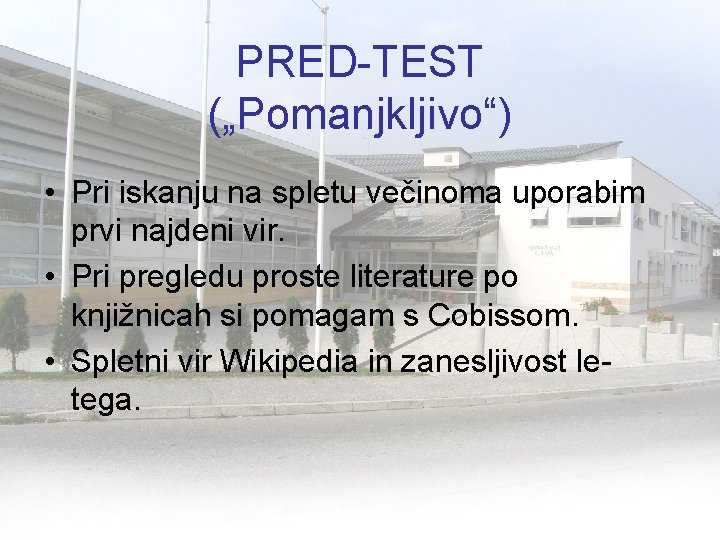 PRED-TEST
(„Pomanjkljivo“)

• Pri iskanju na spletu večinoma uporabim prvi najdeni vir.
• Pri pregledu proste literature po knjižnicah si pomagam s Cobissom.
• Spletni vir Wikipedia in zanesljivost le-tega.